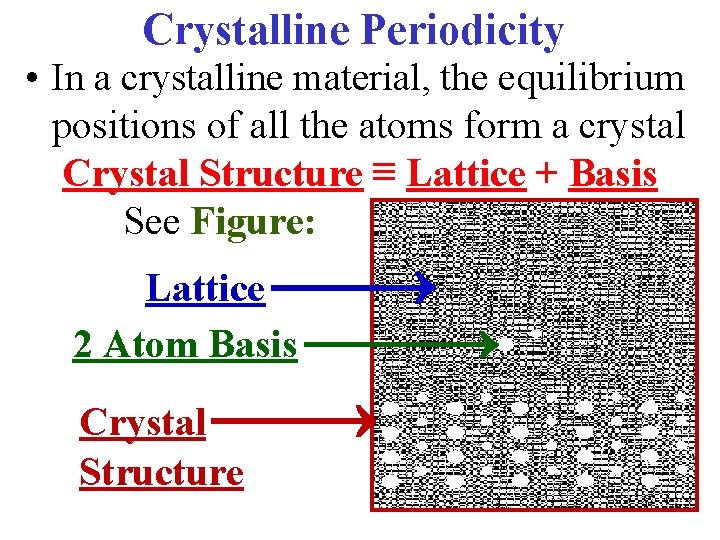 Crystalline Periodicity

• In a crystalline material, the equilibrium positions of all the atoms form a crystal

Crystal Structure ≡ Lattice + Basis

See Figure:

Lattice

2 Atom Basis

Crystal Structure